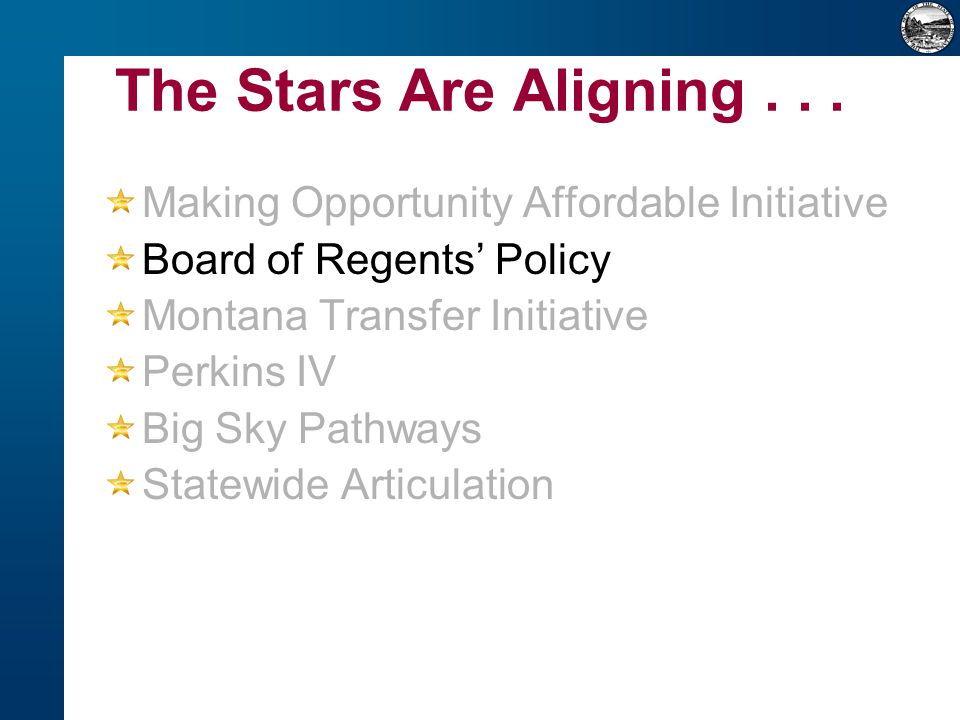 The Stars Are Aligning . . .

Making Opportunity Affordable Initiative
Board of Regents’ Policy
Montana Transfer Initiative
Perkins IV
Big Sky Pathways
Statewide Articulation